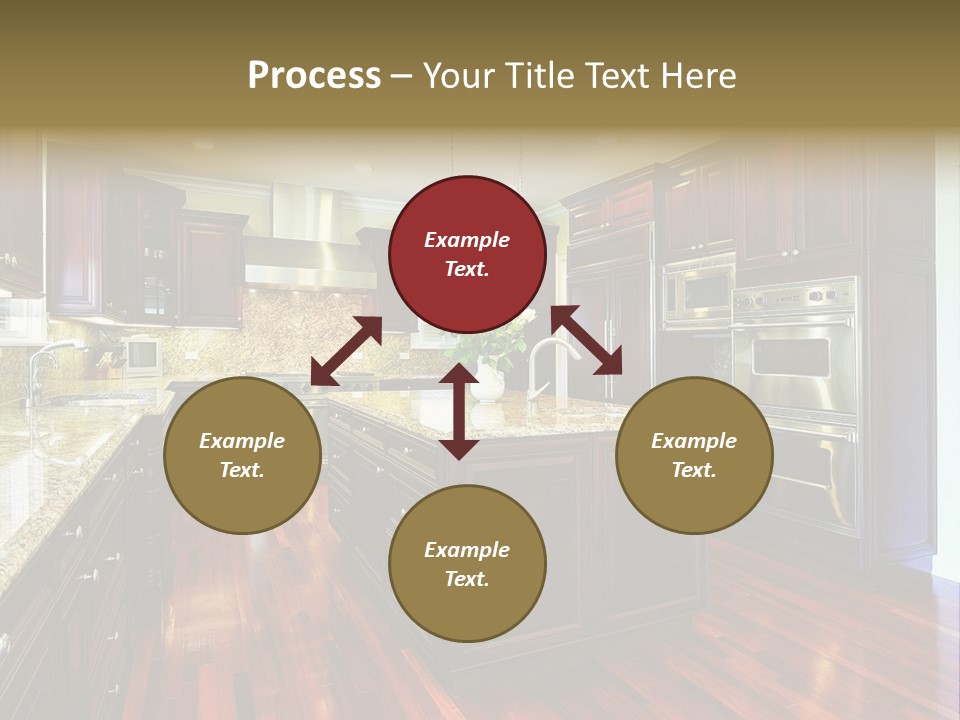 Process – Your Title Text Here

Example Text.

Example Text.

Example Text.

Example Text.